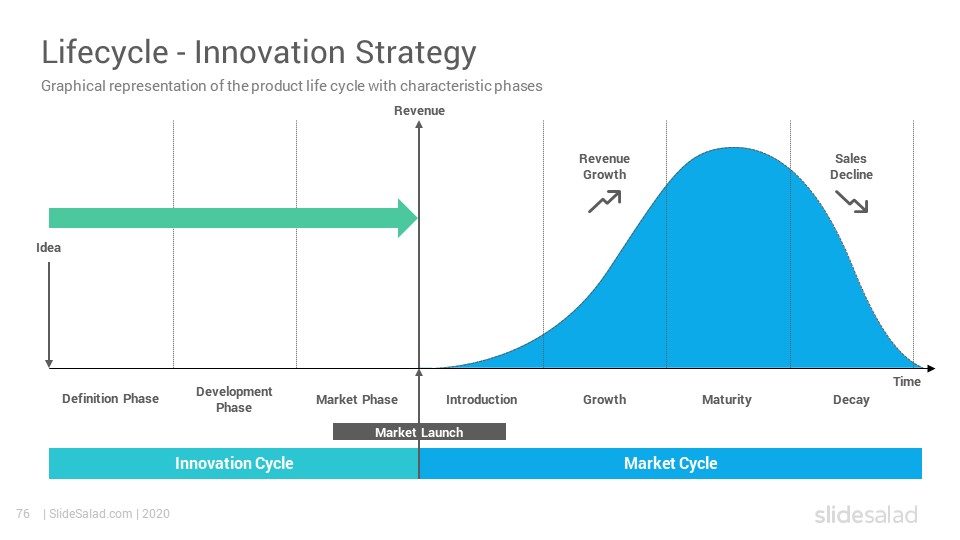 Lifecycle - Innovation Strategy
Graphical representation of the product life cycle with characteristic phases

Revenue

Revenue Growth

Sales Decline

Idea

Time

Definition Phase

Development Phase

Market Phase

Introduction

Growth

Maturity

Decay

Market Launch

Innovation Cycle

Market Cycle

76 | SlideSalad.com | 2020

slidesalad